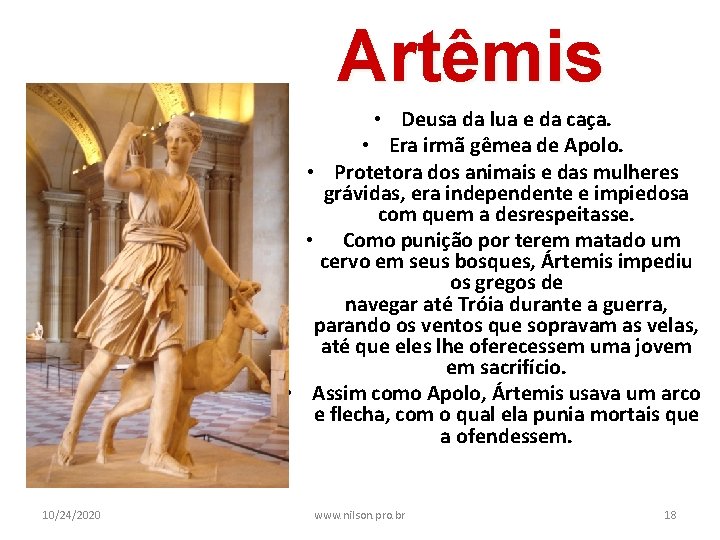 Artêmis

• Deusa da lua e da caça.
• Era irmã gêmea de Apolo.
• Protetora dos animais e das mulheres grávidas, era independente e impiedosa com quem a desrespeitasse.
• Como punição por terem matado um cervo em seus bosques, Ártemis impediu os gregos de navegar até Tróia durante a guerra, parando os ventos que sopravam as velas, até que eles lhe oferecessem uma jovem em sacrifício.
• Assim como Apolo, Ártemis usava um arco e flecha, com o qual ela punia mortais que a ofendessem.

10/24/2020 www.nilson.pro.br 18